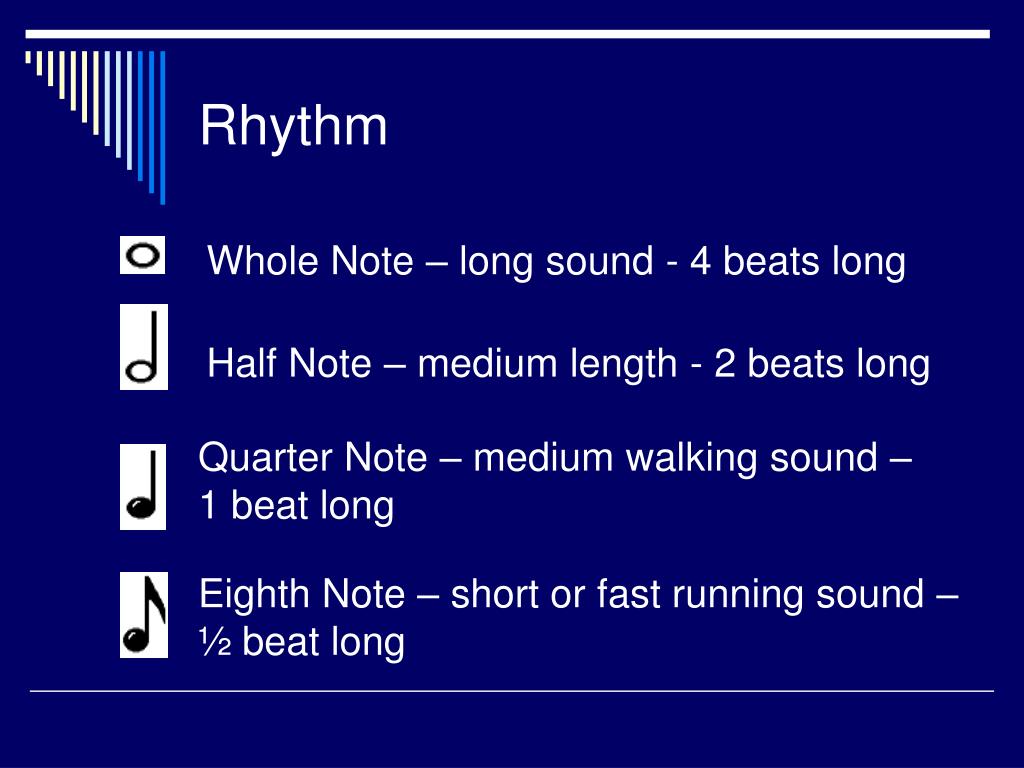 Rhythm

Whole Note – long sound - 4 beats long

Half Note – medium length - 2 beats long

Quarter Note – medium walking sound – 1 beat long

Eighth Note – short or fast running sound – ½ beat long